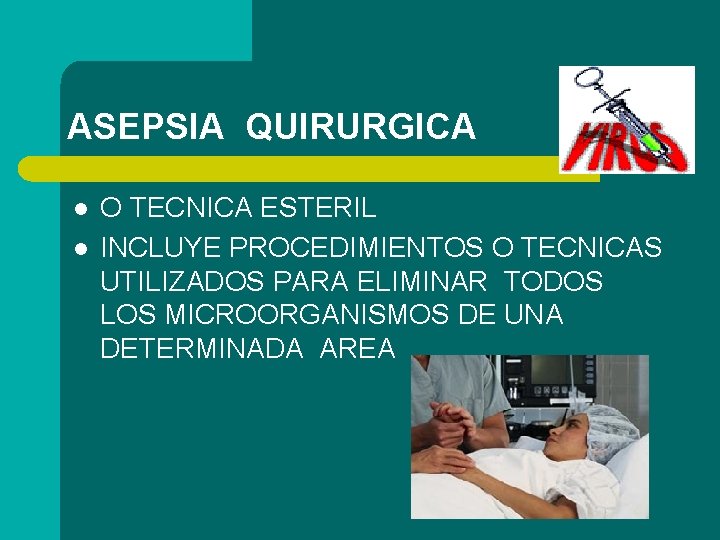 ASEPSIA QUIRURGICA

VIRUS

- O TECNICA ESTERIL
- INCLUYE PROCEDIMIENTOS O TECNICAS UTILIZADOS PARA ELIMINAR TODOS LOS MICROORGANISMOS DE UNA DETERMINADA AREA